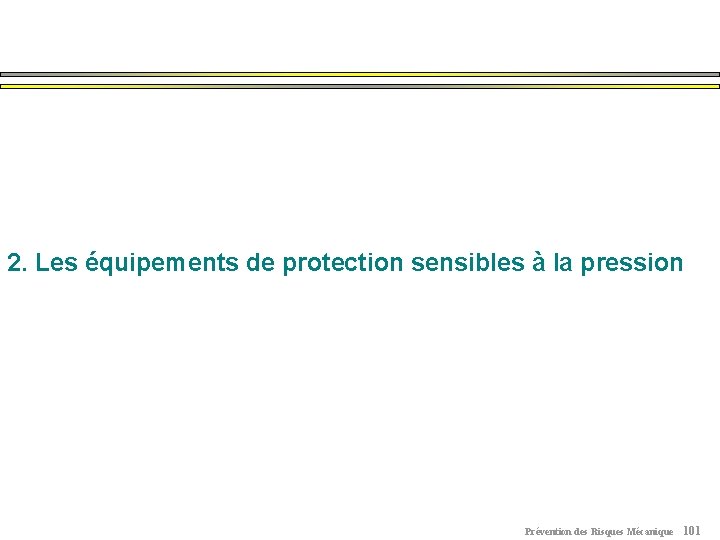 2. Les équipements de protection sensibles à la pression

Prévention des Risques Mécanique 101